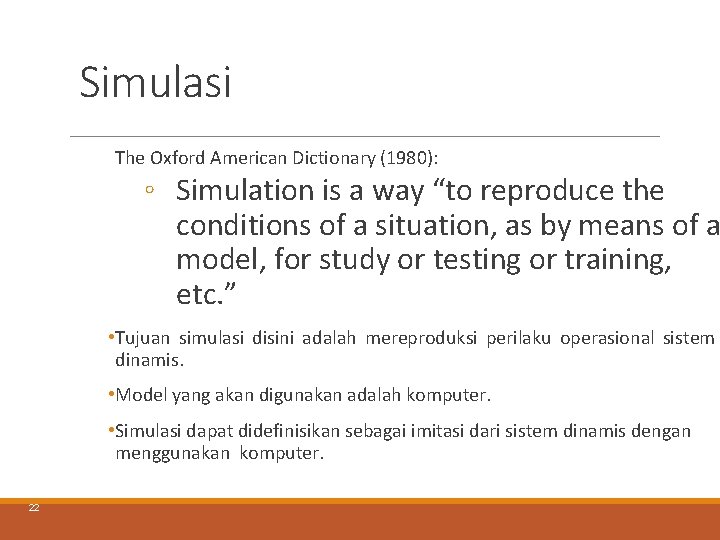 Simulasi

The Oxford American Dictionary (1980):

◦ Simulation is a way “to reproduce the conditions of a situation, as by means of a model, for study or testing or training, etc.”

•Tujuan simulasi disini adalah mereproduksi perilaku operasional sistem dinamis.

•Model yang akan digunakan adalah komputer.

•Simulasi dapat didefinisikan sebagai imitasi dari sistem dinamis dengan menggunakan komputer.

22